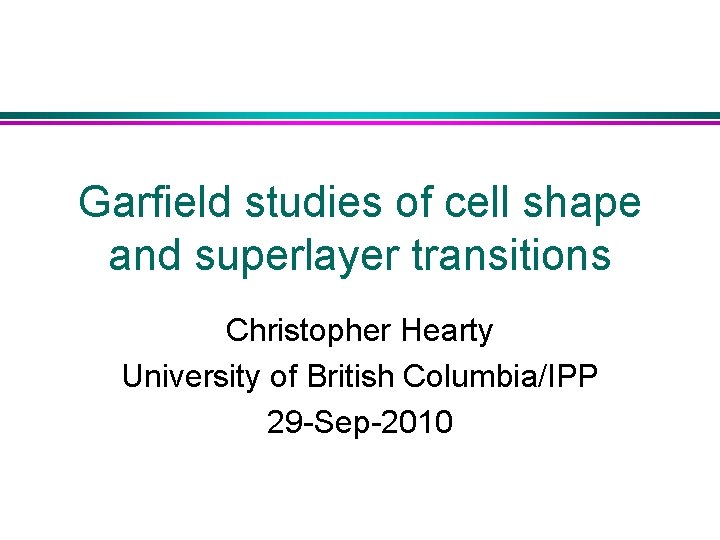 Garfield studies of cell shape and superlayer transitions

Christopher Hearty
University of British Columbia/IPP
29-Sep-2010